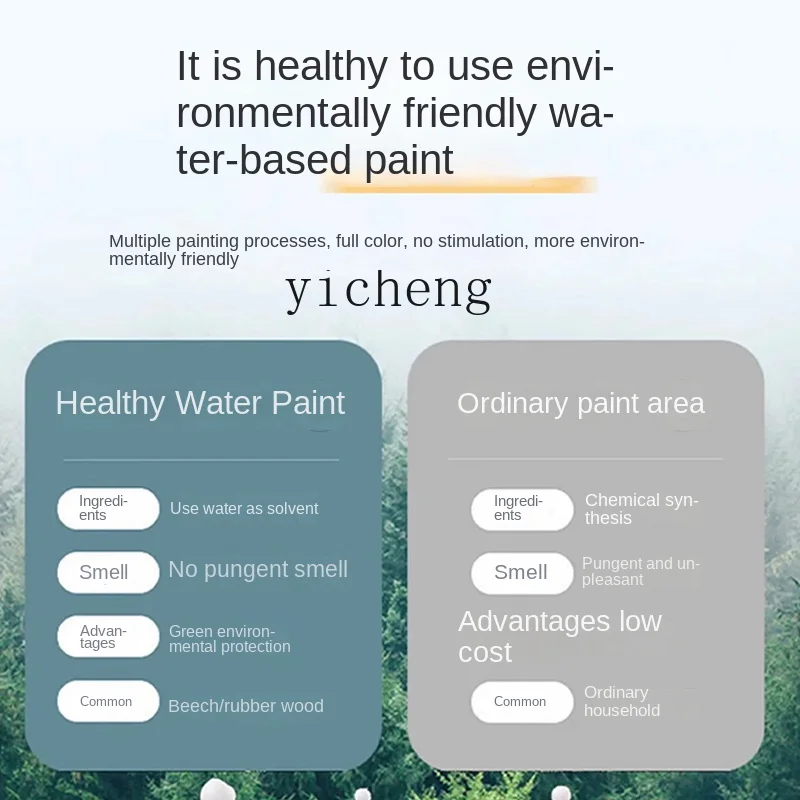 It is healthy to use environmentally friendly water-based paint

Multiple painting processes, full color, no stimulation, more environmentally friendly

yicheng

Healthy Water Paint

Ingredients Use water as solvent

Smell No pungent smell

Advantages Green environmental protection

Common Beech/rubber wood

Ordinary paint area

Ingredients Chemical synthesis

Smell Pungent and unpleasant

Advantages low cost

Common Ordinary household